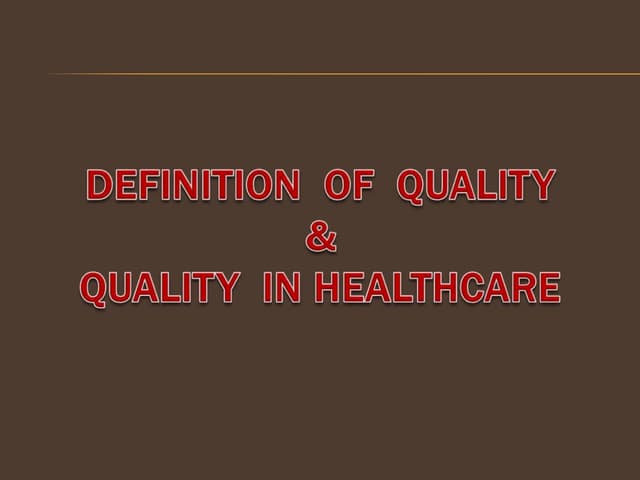 DEFINITION OF QUALITY
&
QUALITY IN HEALTHCARE